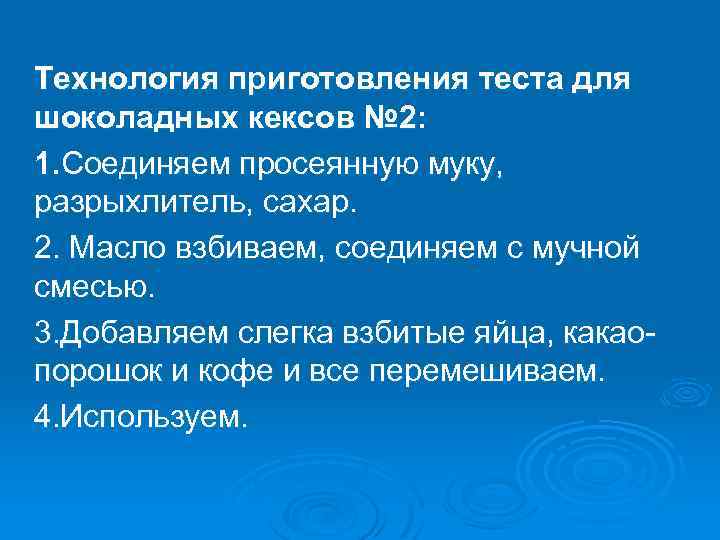 Технология приготовления теста для шоколадных кексов №2:

1.Соединяем просеянную муку, разрыхлитель, сахар.

2. Масло взбиваем, соединяем с мучной смесью.

3.Добавляем слегка взбитые яйца, какао-порошок и кофе и все перемешиваем.

4.Используем.